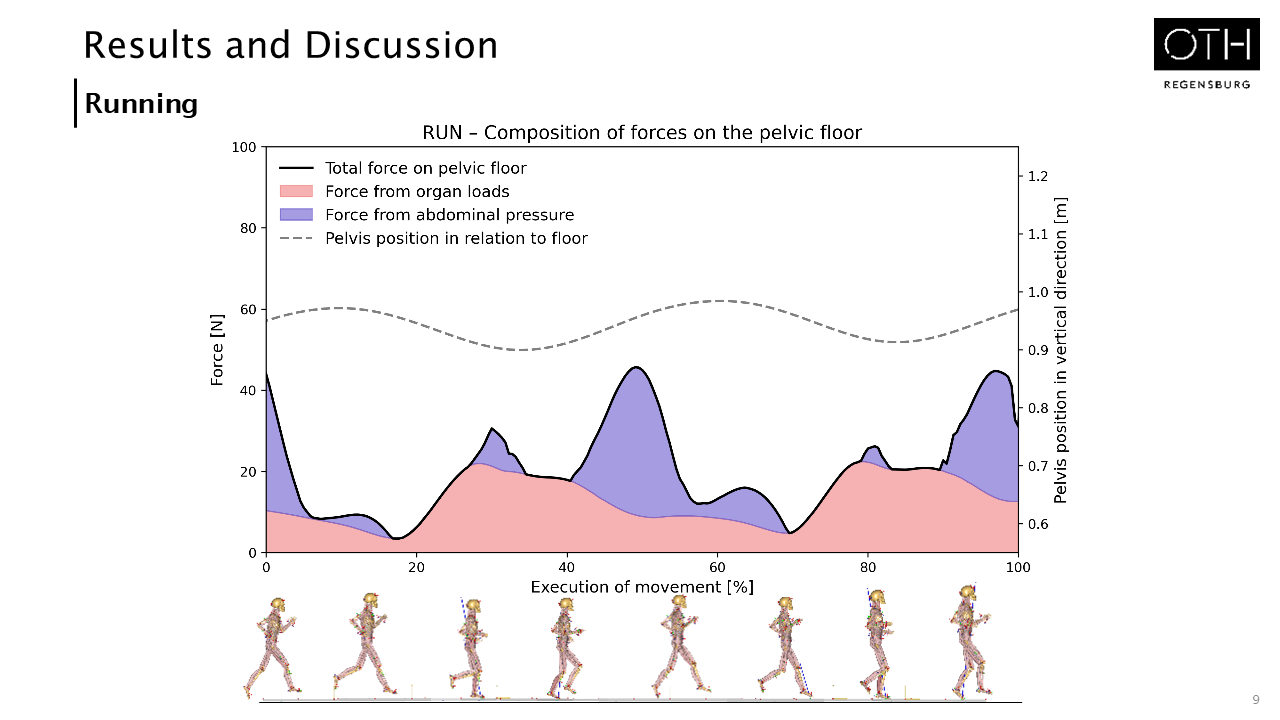 Results and Discussion

OTH
REGENSBURG

Running

RUN – Composition of forces on the pelvic floor

Total force on pelvic floor
Force from organ loads
Force from abdominal pressure
Pelvis position in relation to floor

Force [N]
100
80
60
40
20
0

Pelvis position in vertical direction [m]
1.2
1.1
1.0
0.9
0.8
0.7
0.6

0
20
40
60
80
100
Execution of movement [%]

9